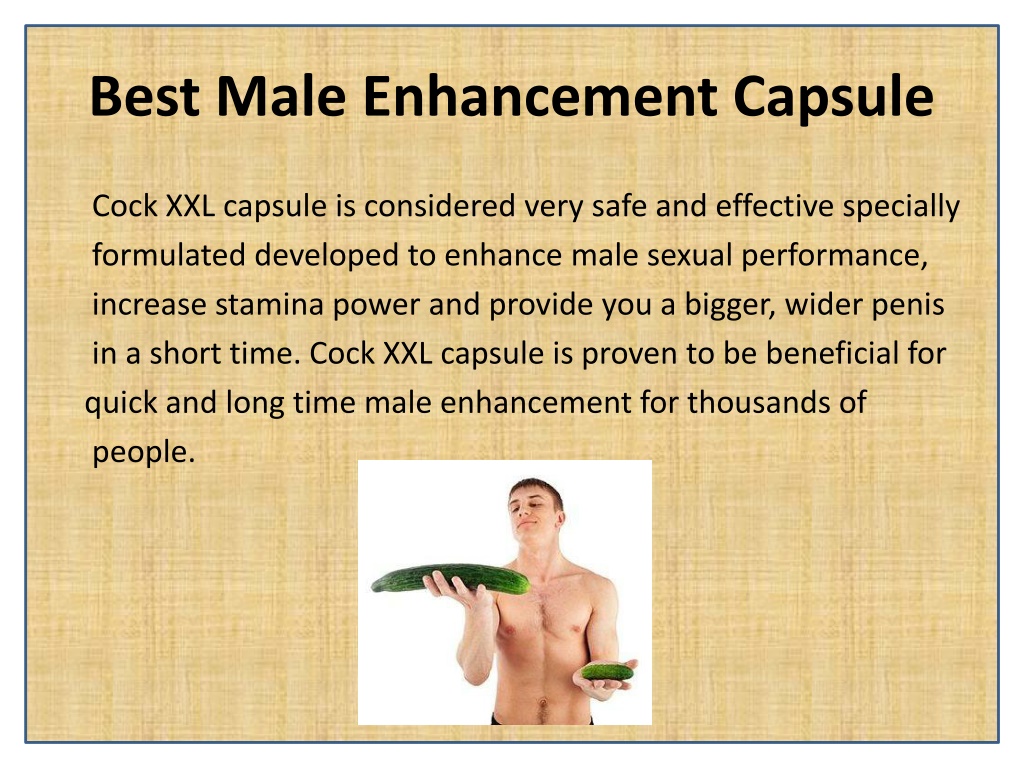 Best Male Enhancement Capsule

Cock XXL capsule is considered very safe and effective specially formulated developed to enhance male sexual performance, increase stamina power and provide you a bigger, wider penis in a short time. Cock XXL capsule is proven to be beneficial for quick and long time male enhancement for thousands of people.